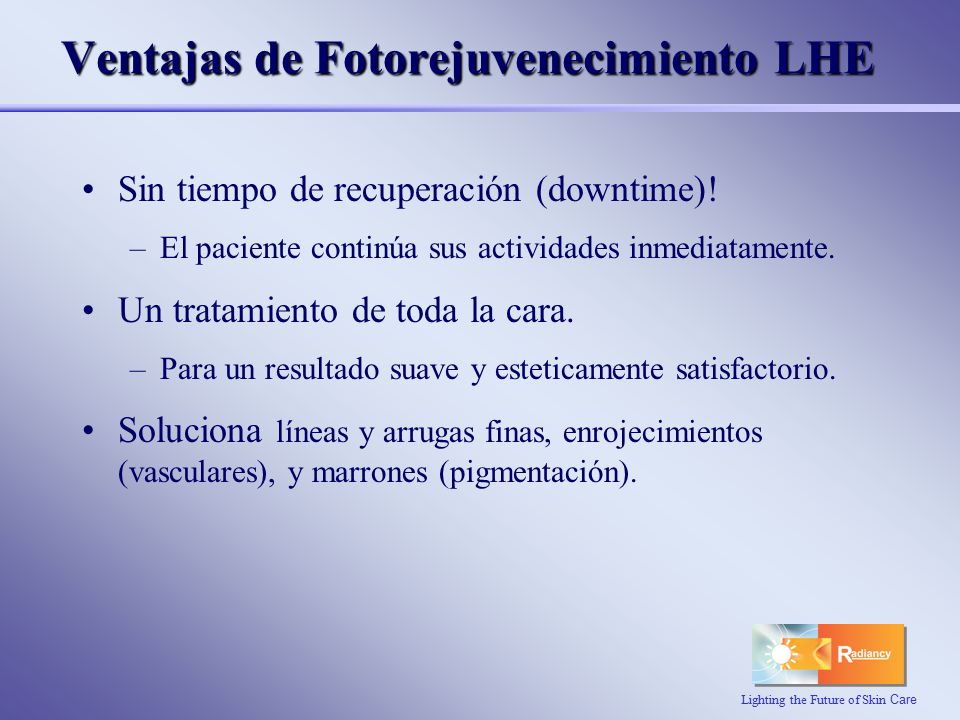 Ventajas de Fotorejuvenecimiento LHE

• Sin tiempo de recuperación (downtime)!

– El paciente continúa sus actividades inmediatamente.

• Un tratamiento de toda la cara.

– Para un resultado suave y esteticamente satisfactorio.

• Soluciona líneas y arrugas finas, enrojecimientos (vasculares), y marrones (pigmentación).

Radiancy

Lighting the Future of Skin Care